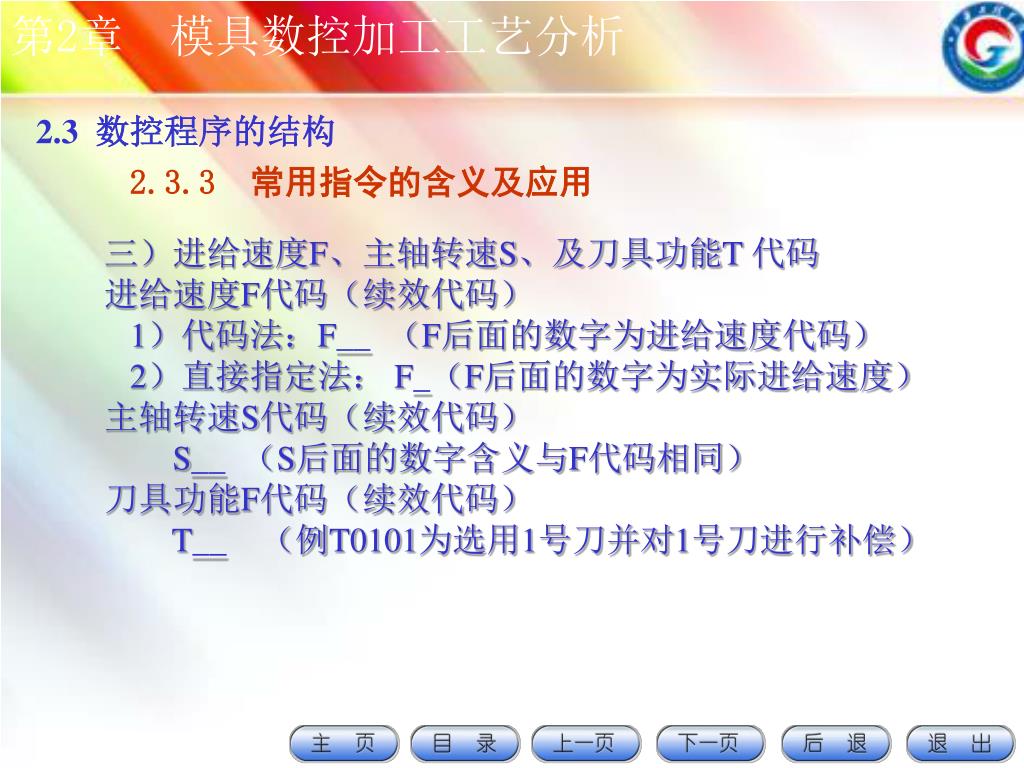 第2章　模具数控加工工艺分析

2.3 数控程序的结构

2.3.3　常用指令的含义及应用

三）进给速度F、主轴转速S、及刀具功能T 代码
进给速度F代码（续效代码）
1）代码法：F__ （F后面的数字为进给速度代码）
2）直接指定法： F_（F后面的数字为实际进给速度）
主轴转速S代码（续效代码）
S__ （S后面的数字含义与F代码相同）
刀具功能F代码（续效代码）
T__ （例T0101为选用1号刀并对1号刀进行补偿）

主　页　目　录　上一页　下一页　后　退　退　出